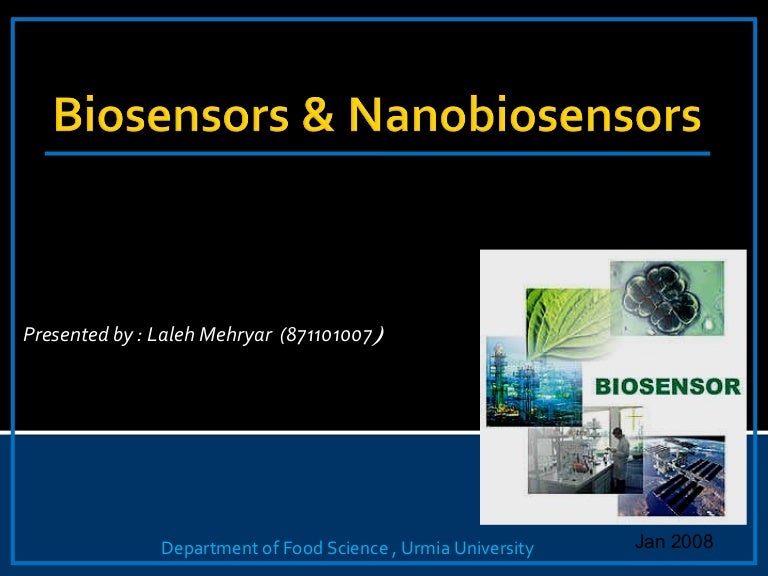 Biosensors & Nanobiosensors

Presented by : Laleh Mehryar (871101007)

BIOSENSOR

Department of Food Science , Urmia University

Jan 2008